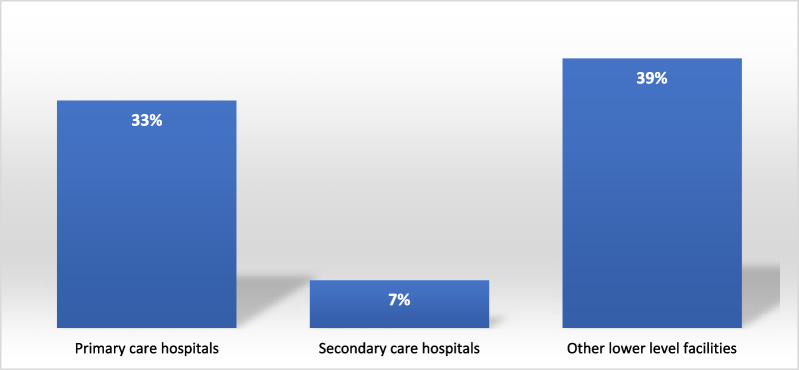 33%

7%

39%

Primary care hospitals

Secondary care hospitals

Other lower level facilities